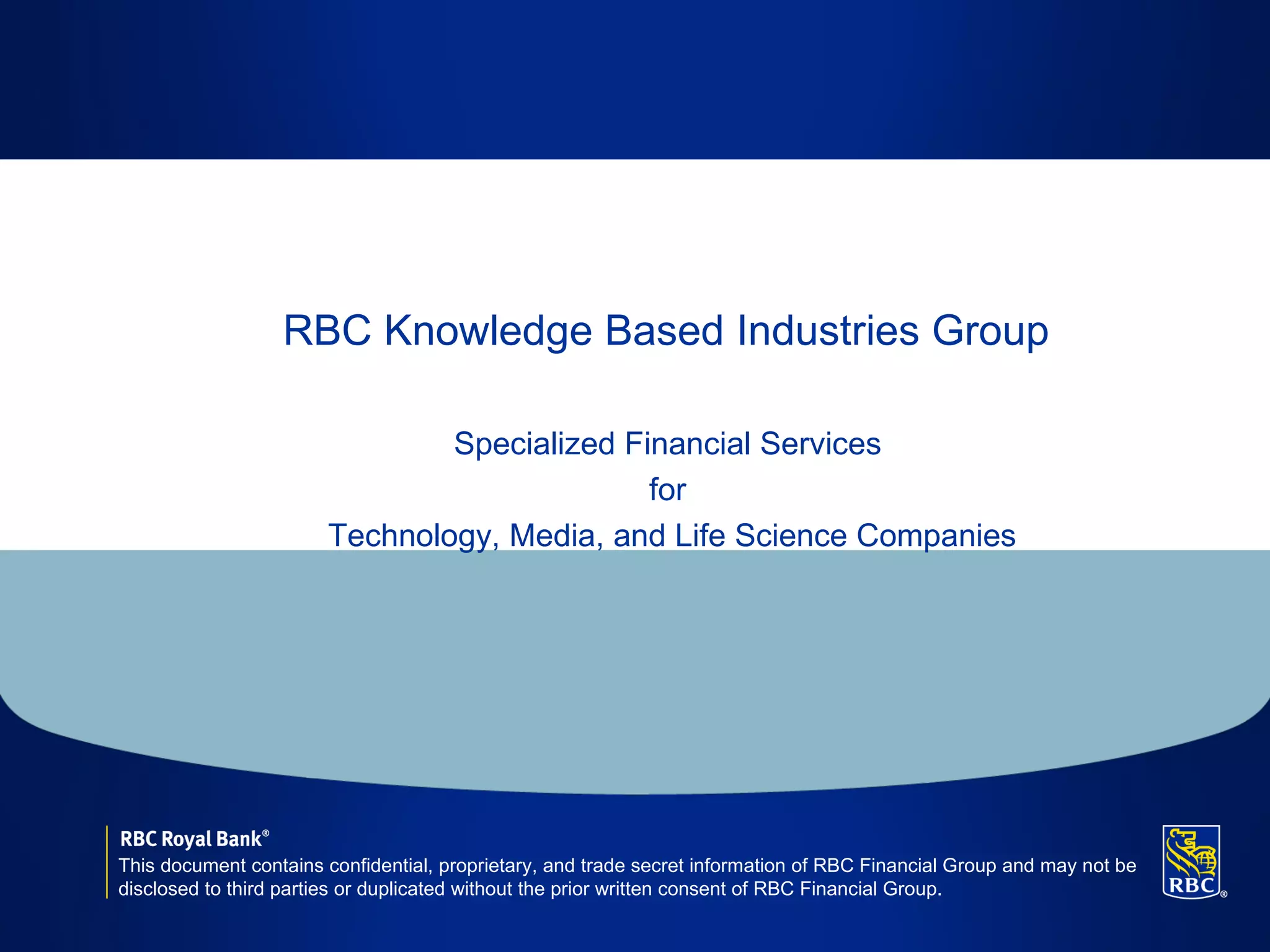 RBC Knowledge Based Industries Group

Specialized Financial Services
for
Technology, Media, and Life Science Companies

RBC Royal Bank®
This document contains confidential, proprietary, and trade secret information of RBC Financial Group and may not be disclosed to third parties or duplicated without the prior written consent of RBC Financial Group.

RBC®